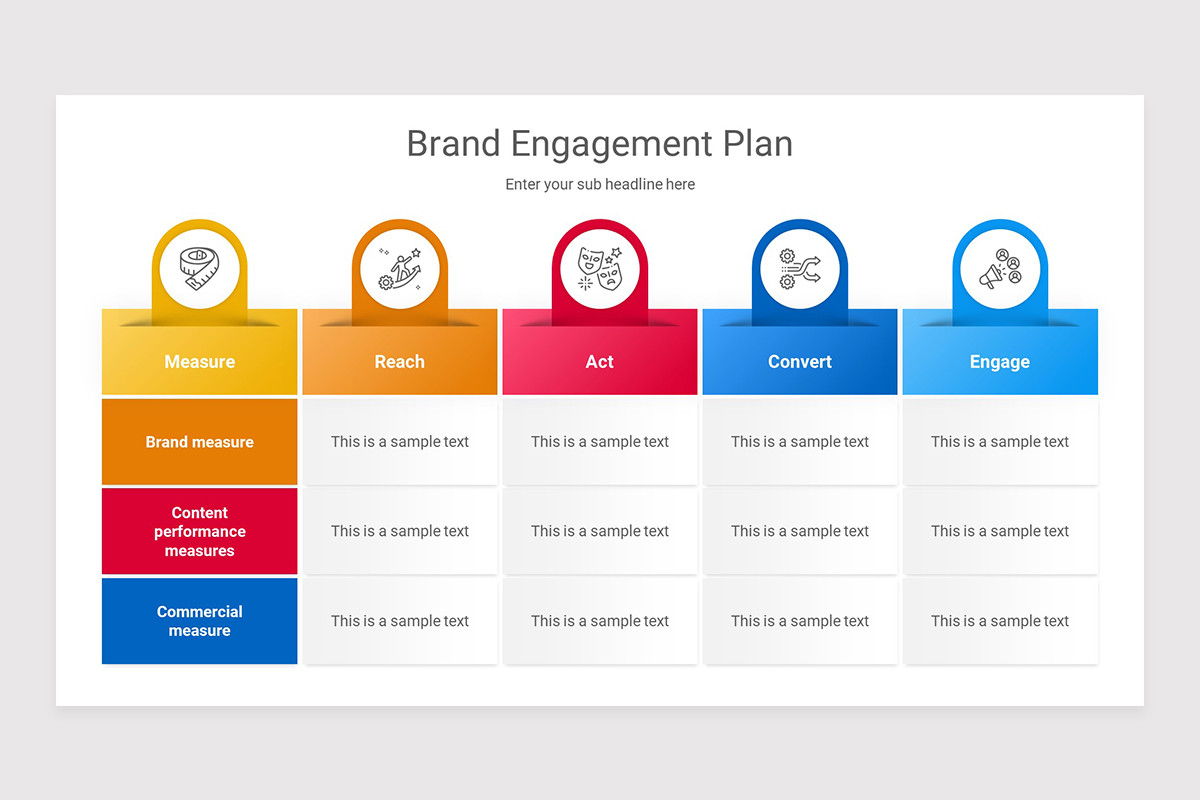 Brand Engagement Plan

Enter your sub headline here

| Measure | Reach | Act | Convert | Engage |
|---|---|---|---|---|
| Brand measure | This is a sample text | This is a sample text | This is a sample text | This is a sample text |
| Content performance measures | This is a sample text | This is a sample text | This is a sample text | This is a sample text |
| Commercial measure | This is a sample text | This is a sample text | This is a sample text | This is a sample text |